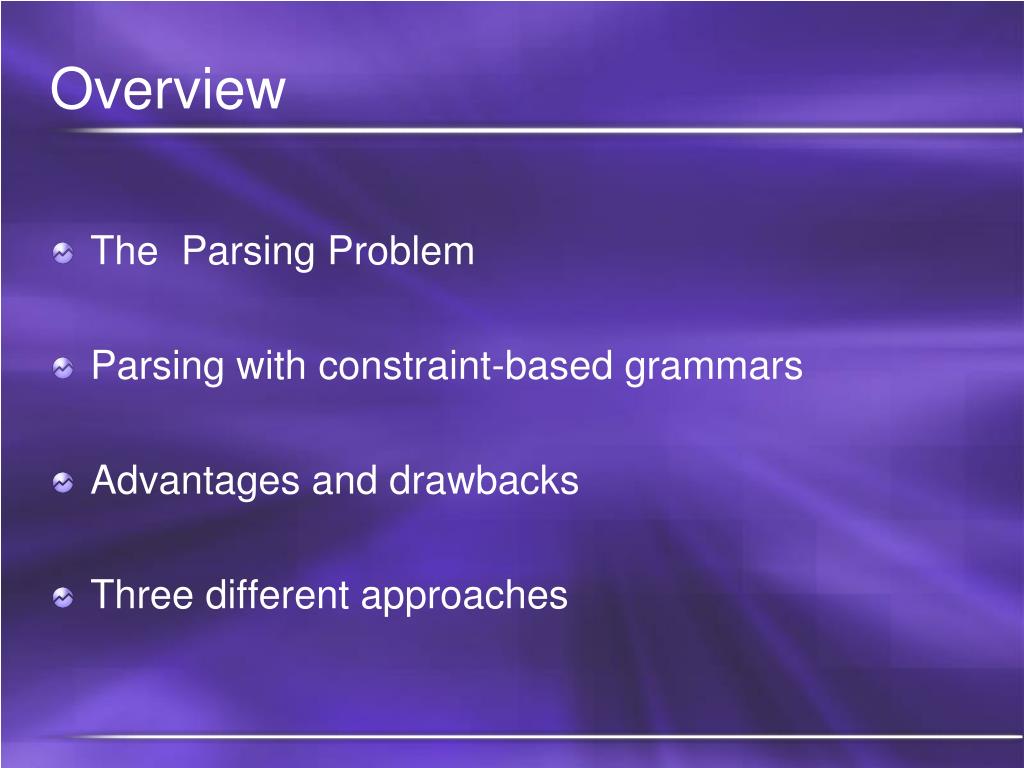 Overview

The  Parsing Problem

Parsing with constraint-based grammars

Advantages and drawbacks

Three different approaches